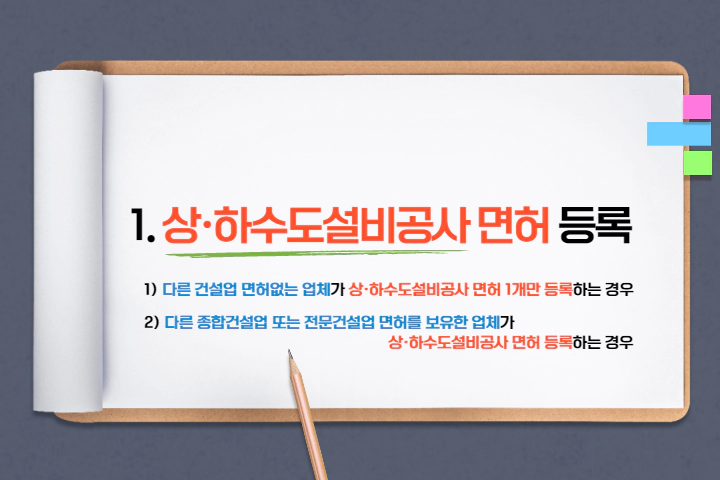 1. 상·하수도설비공사 면허 등록

1) 다른 건설업 면허없는 업체가 상·하수도설비공사 면허 1개만 등록하는 경우

2) 다른 종합건설업 또는 전문건설업 면허를 보유한 업체가 상·하수도설비공사 면허 등록하는 경우